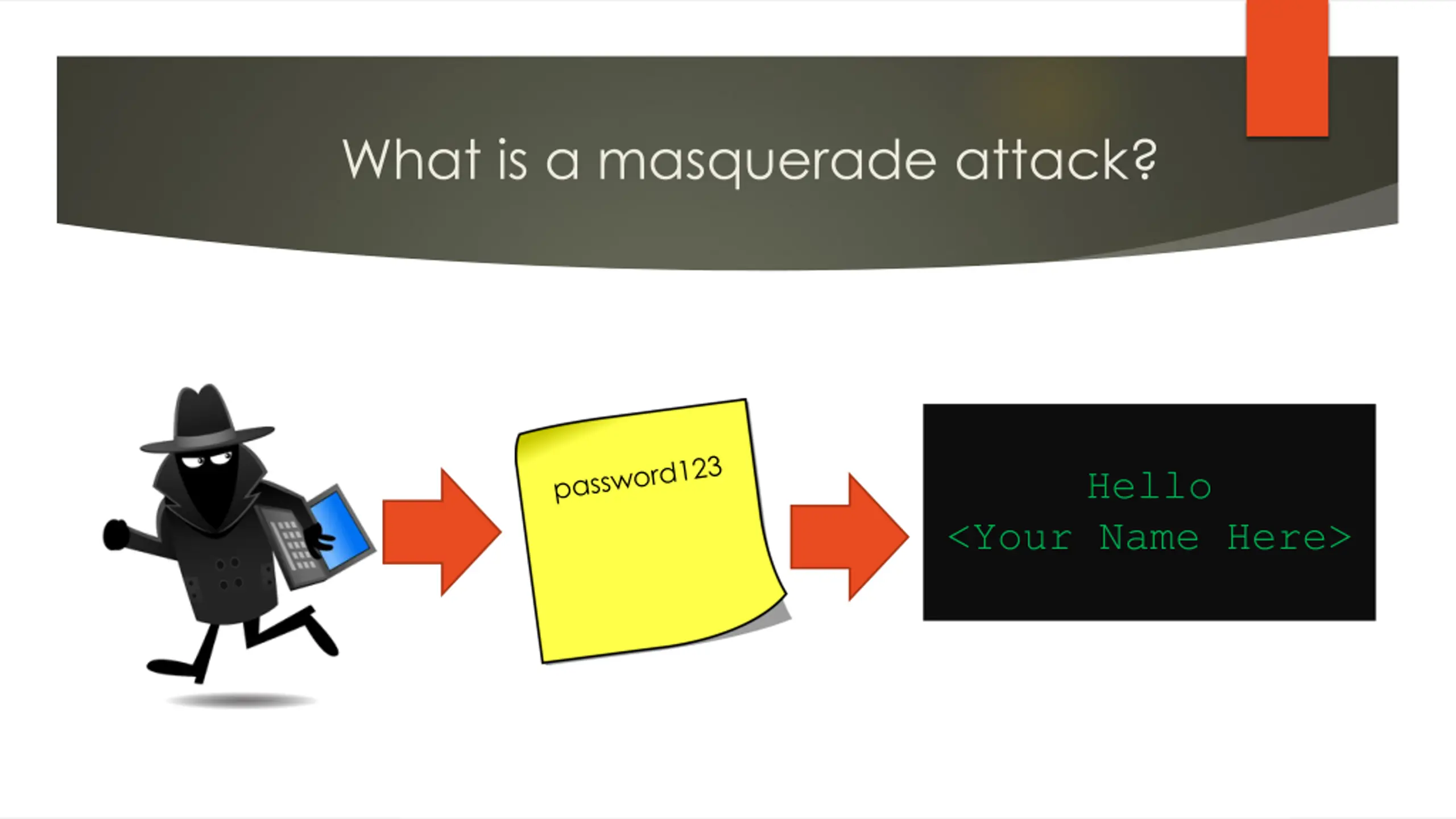 What is a masquerade attack?

password123

Hello
<Your Name Here>